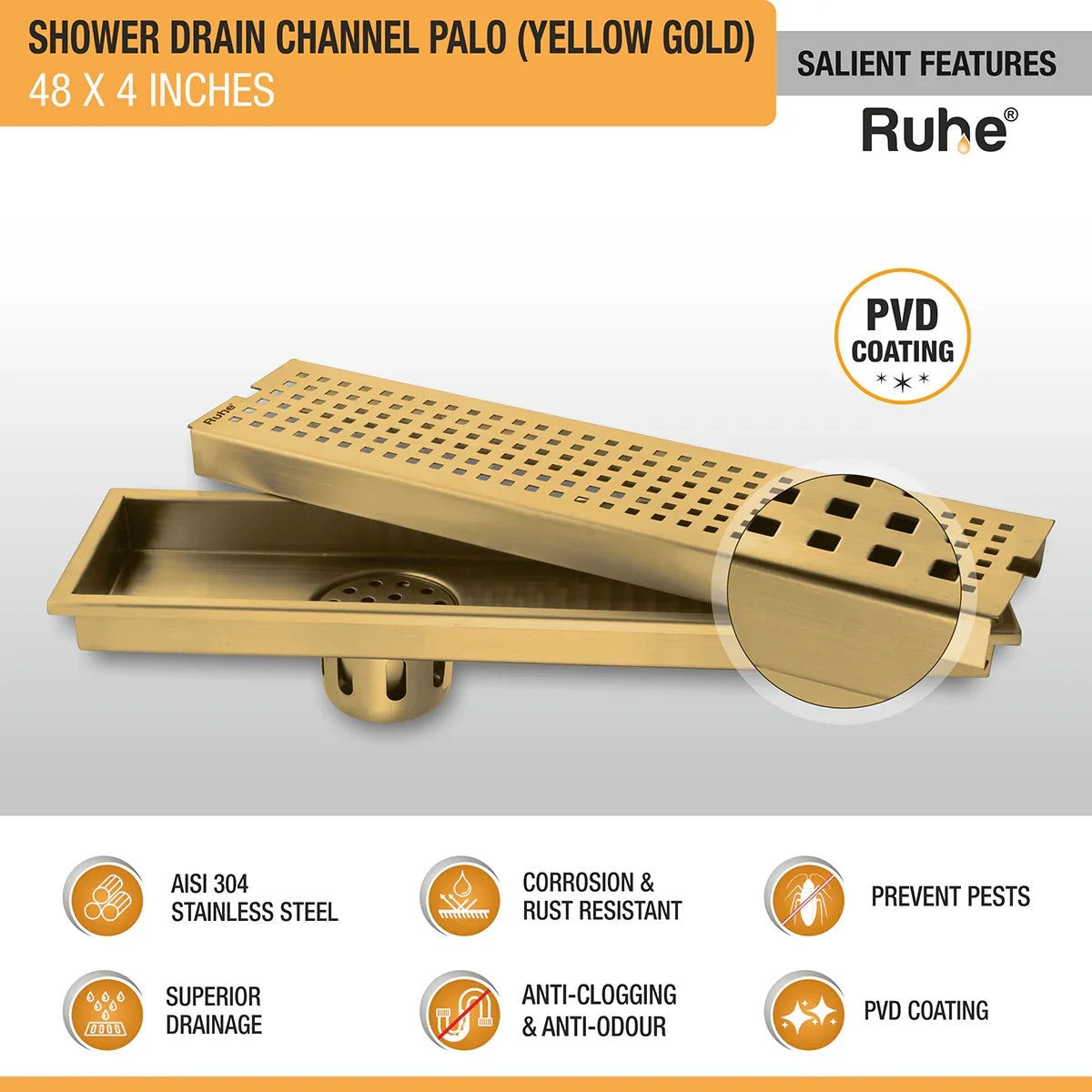 SHOWER DRAIN CHANNEL PALO (YELLOW GOLD)
48 X 4 INCHES

SALIENT FEATURES

Ruhe®

PVD COATING

Ruhe

AISI 304 STAINLESS STEEL

CORROSION & RUST RESISTANT

PREVENT PESTS

SUPERIOR DRAINAGE

ANTI-CLOGGING & ANTI-ODOUR

PVD COATING